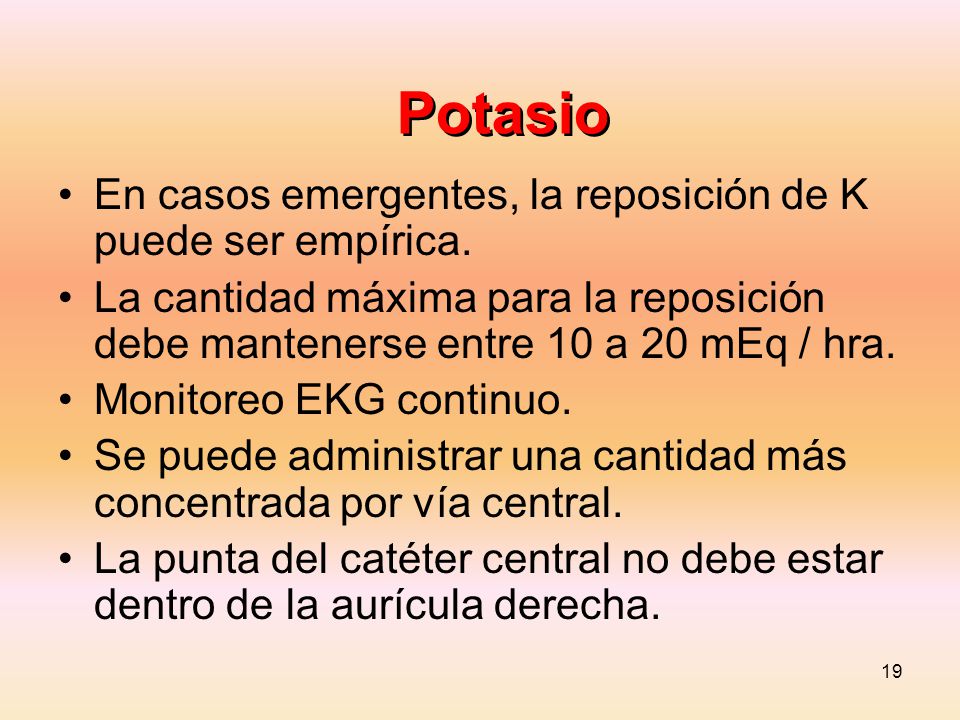 Potasio

• En casos emergentes, la reposición de K puede ser empírica.
• La cantidad máxima para la reposición debe mantenerse entre 10 a 20 mEq / hra.
• Monitoreo EKG continuo.
• Se puede administrar una cantidad más concentrada por vía central.
• La punta del catéter central no debe estar dentro de la aurícula derecha.

19